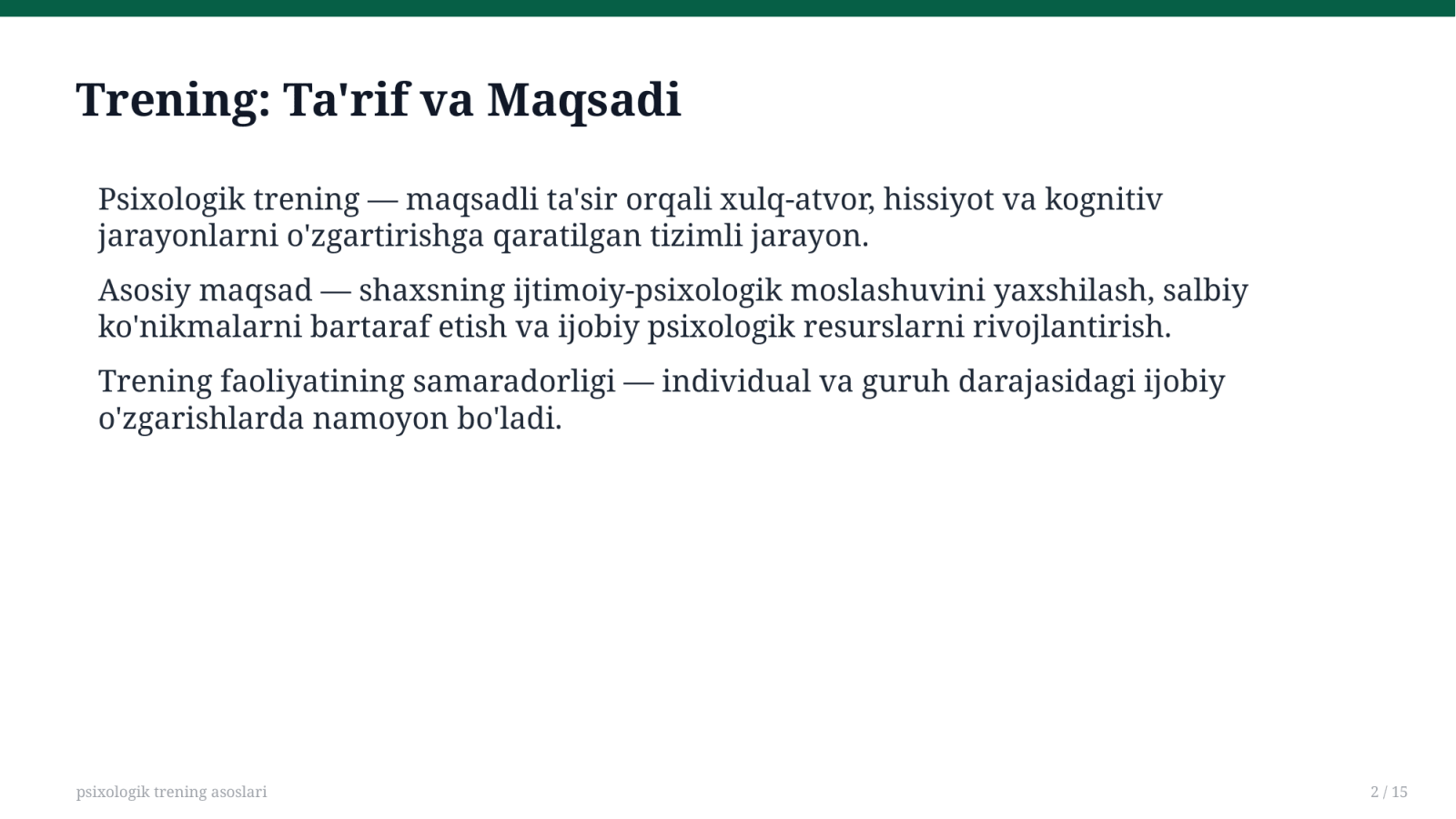 Trening: Ta'rif va Maqsadi

Psixologik trening — maqsadli ta'sir orqali xulq-atvor, hissiyot va kognitiv jarayonlarni o'zgartirishga qaratilgan tizimli jarayon.

Asosiy maqsad — shaxsning ijtimoiy-psixologik moslashuvini yaxshilash, salbiy ko'nikmalarni bartaraf etish va ijobiy psixologik resurslarni rivojlantirish.

Trening faoliyatining samaradorligi — individual va guruh darajasidagi ijobiy o'zgarishlarda namoyon bo'ladi.

psixologik trening asoslari

2 / 15